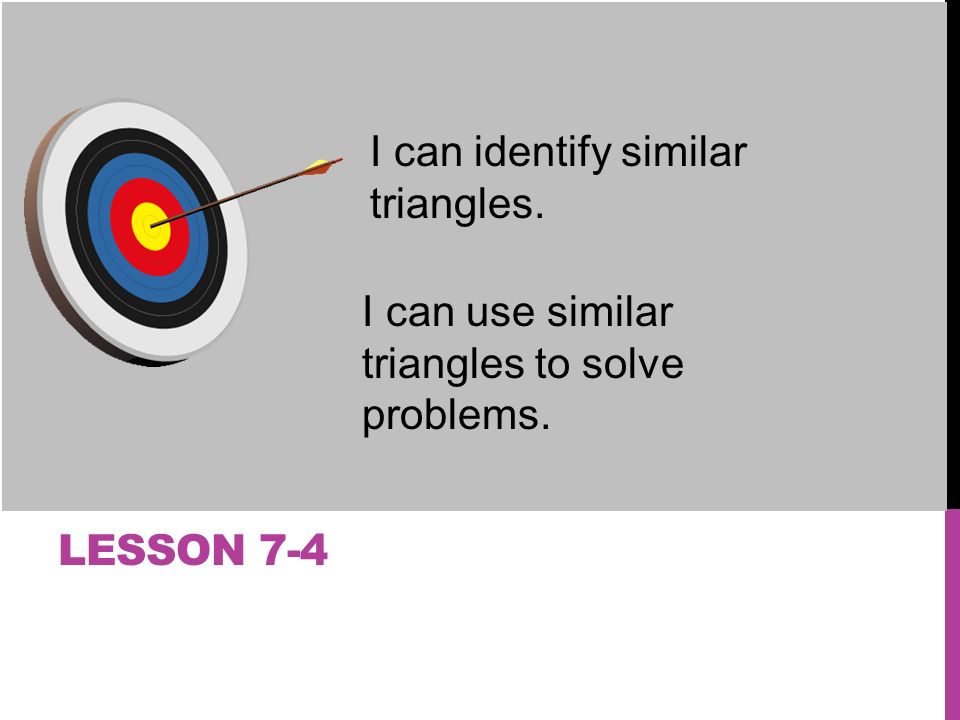 I can identify similar triangles.

I can use similar triangles to solve problems.

LESSON 7-4